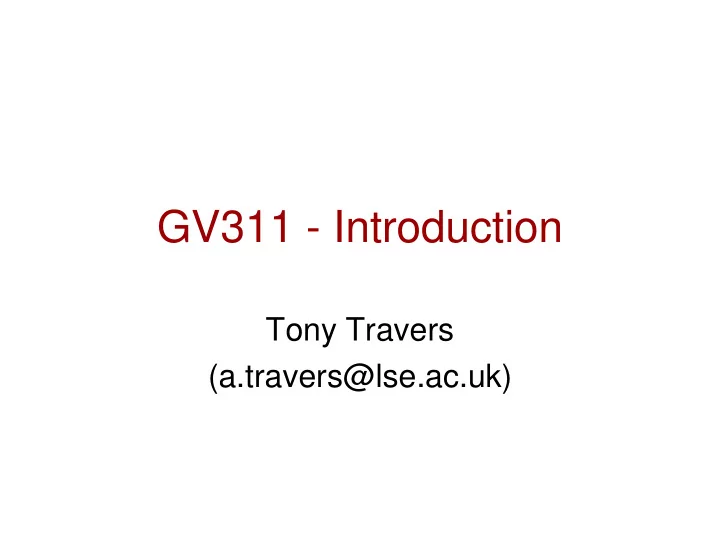 GV311 - Introduction

Tony Travers
(a.travers@lse.ac.uk)